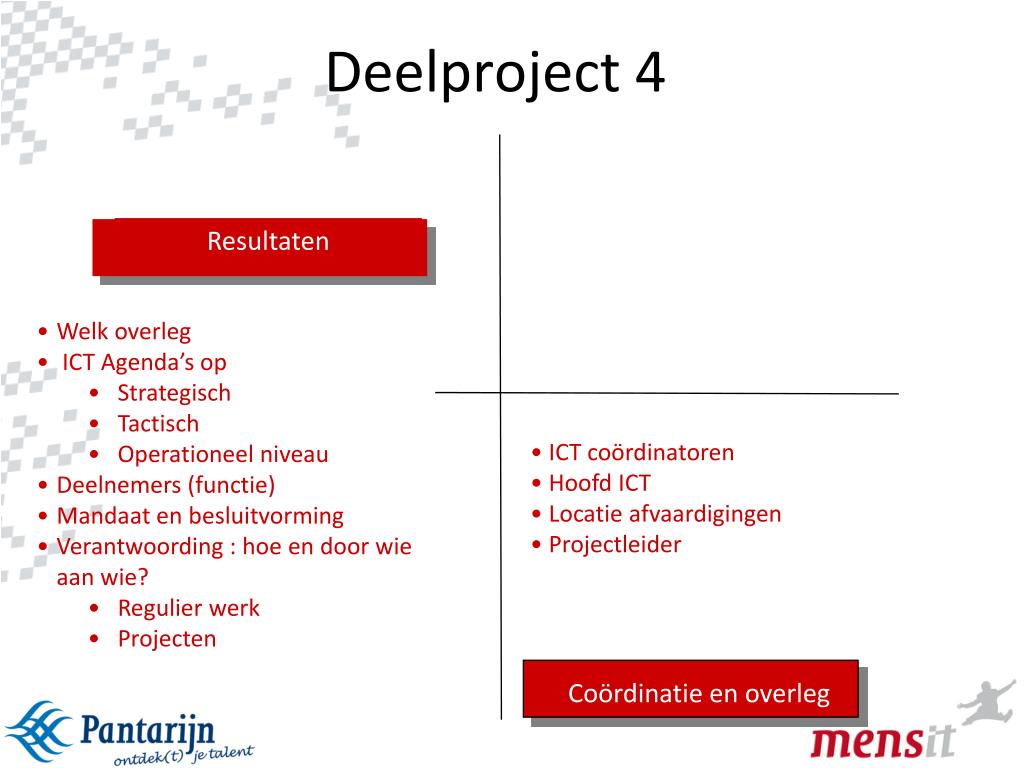 Deelproject 4

Resultaten

• Welk overleg
• ICT Agenda's op
 • Strategisch
 • Tactisch
 • Operationeel niveau
• Deelnemers (functie)
• Mandaat en besluitvorming
• Verantwoording : hoe en door wie aan wie?
 • Regulier werk
 • Projecten

• ICT coördinatoren
• Hoofd ICT
• Locatie afvaardigingen
• Projectleider

Coördinatie en overleg

Pantarijn
ontdek(t) je talent

mensit